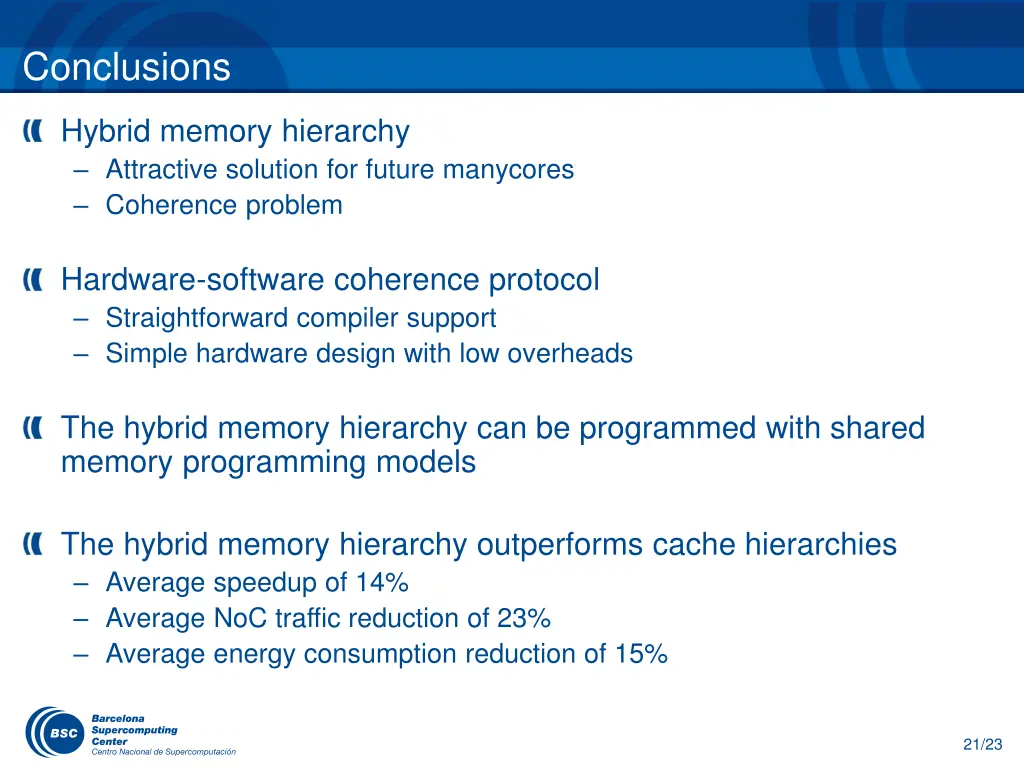 Conclusions

Hybrid memory hierarchy
– Attractive solution for future manycores
– Coherence problem

Hardware-software coherence protocol
– Straightforward compiler support
– Simple hardware design with low overheads

The hybrid memory hierarchy can be programmed with shared memory programming models

The hybrid memory hierarchy outperforms cache hierarchies
– Average speedup of 14%
– Average NoC traffic reduction of 23%
– Average energy consumption reduction of 15%

BSC Barcelona Supercomputing Center
Centro Nacional de Supercomputación

21/23